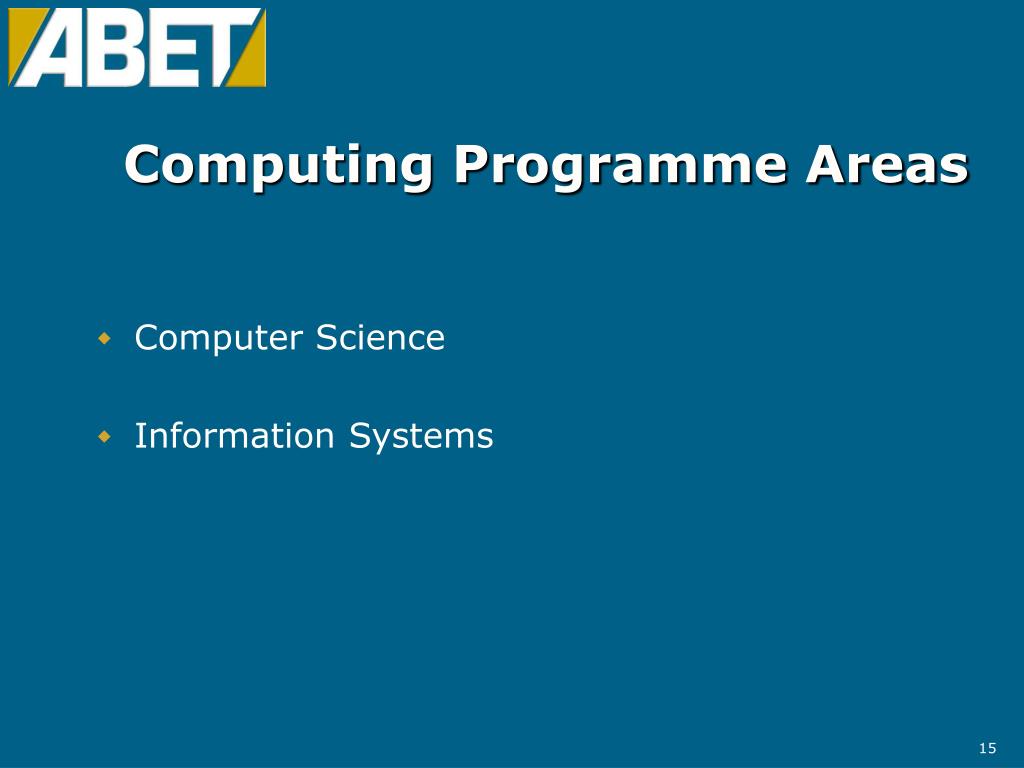 ABET

Computing Programme Areas

Computer Science

Information Systems

15